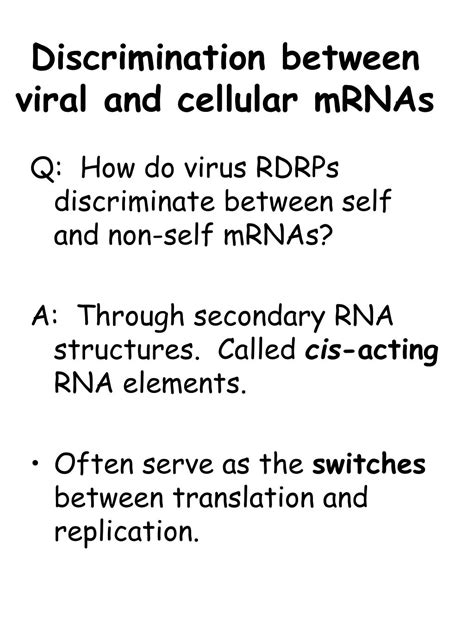 Discrimination between viral and cellular mRNAs

Q: How do virus RDRPs discriminate between self and non-self mRNAs?

A: Through secondary RNA structures. Called cis-acting RNA elements.

• Often serve as the switches between translation and replication.